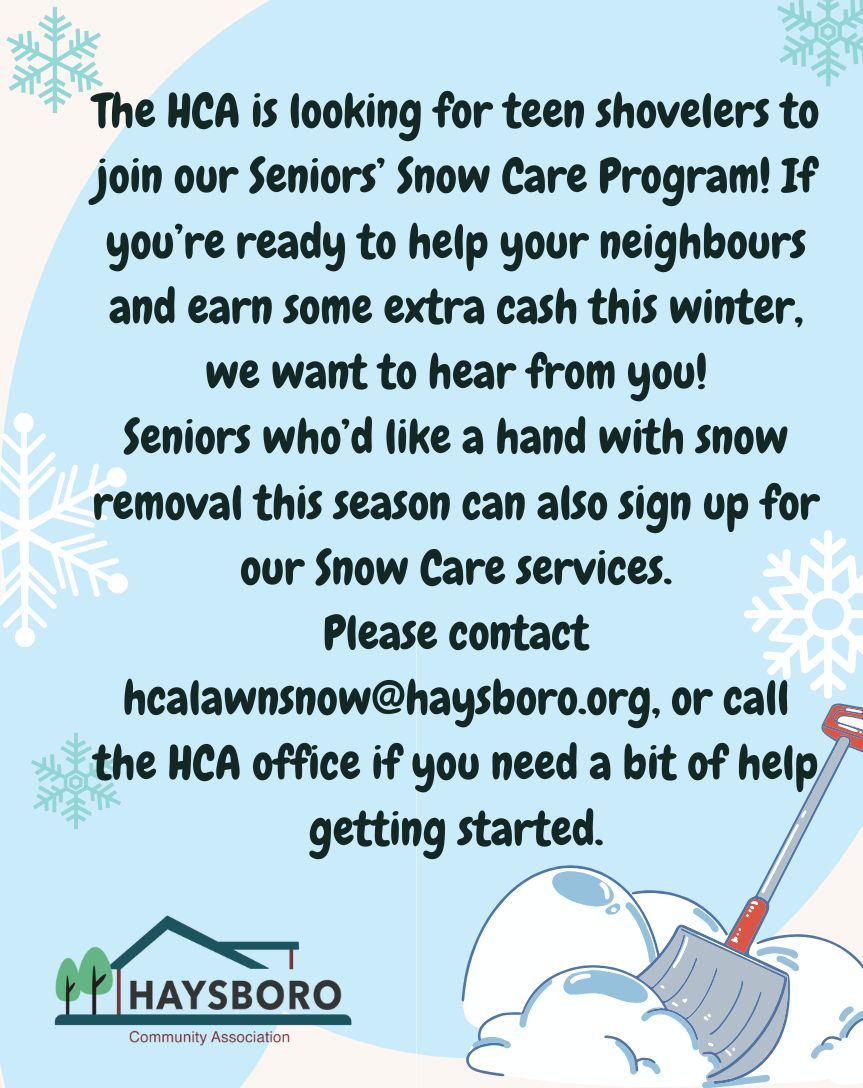 The HCA is looking for teen shovelers to join our Seniors' Snow Care Program! If you're ready to help your neighbours and earn some extra cash this winter, we want to hear from you!

Seniors who'd like a hand with snow removal this season can also sign up for our Snow Care services.

Please contact hcalawnsnow@haysboro.org, or call the HCA office if you need a bit of help getting started.

HAYSBORO
Community Association